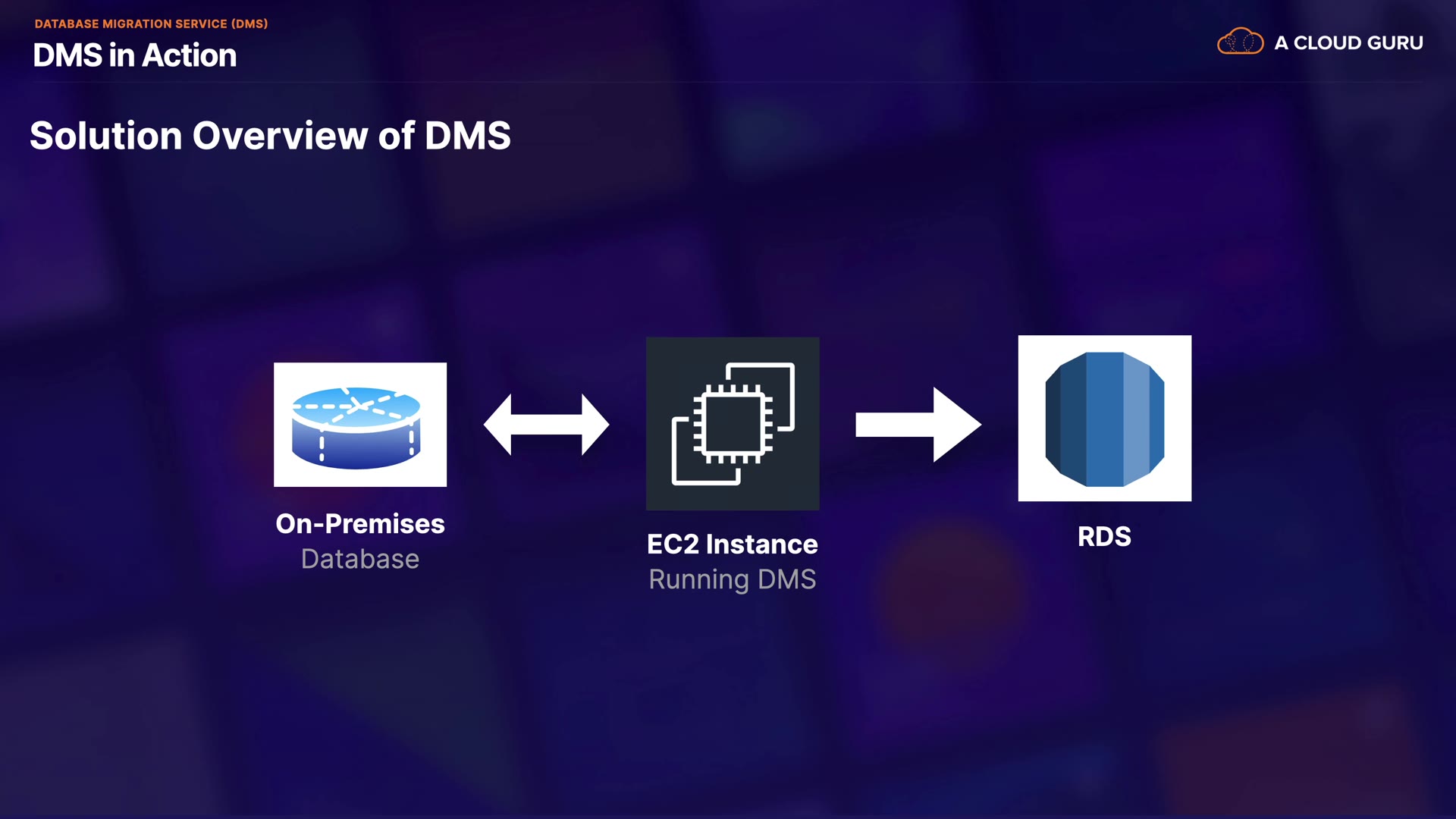 DATABASE MIGRATION SERVICE (DMS)
DMS in Action

A CLOUD GURU

Solution Overview of DMS

On-Premises
Database

EC2 Instance
Running DMS

RDS